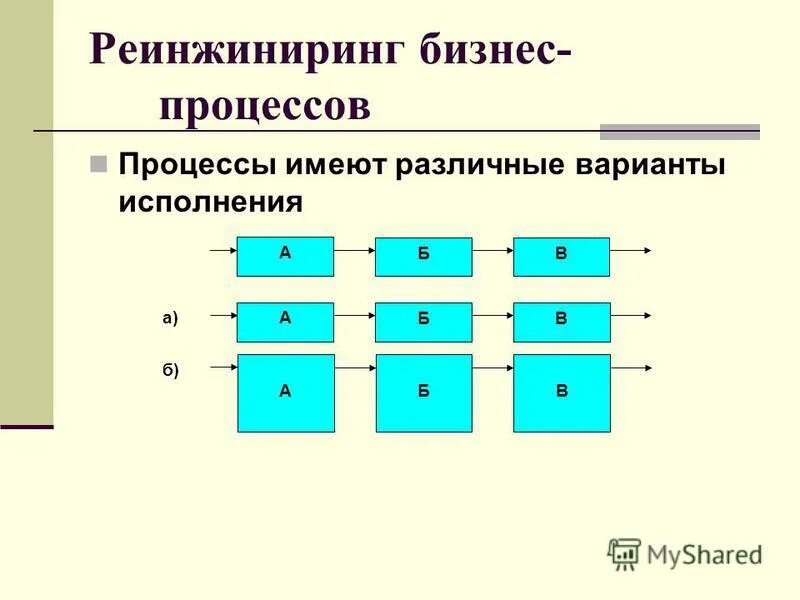 Реинжиниринг бизнес-процессов

Процессы имеют различные варианты исполнения

А
Б
В

а)
А
Б
В

б)
А
Б
В

MyShared